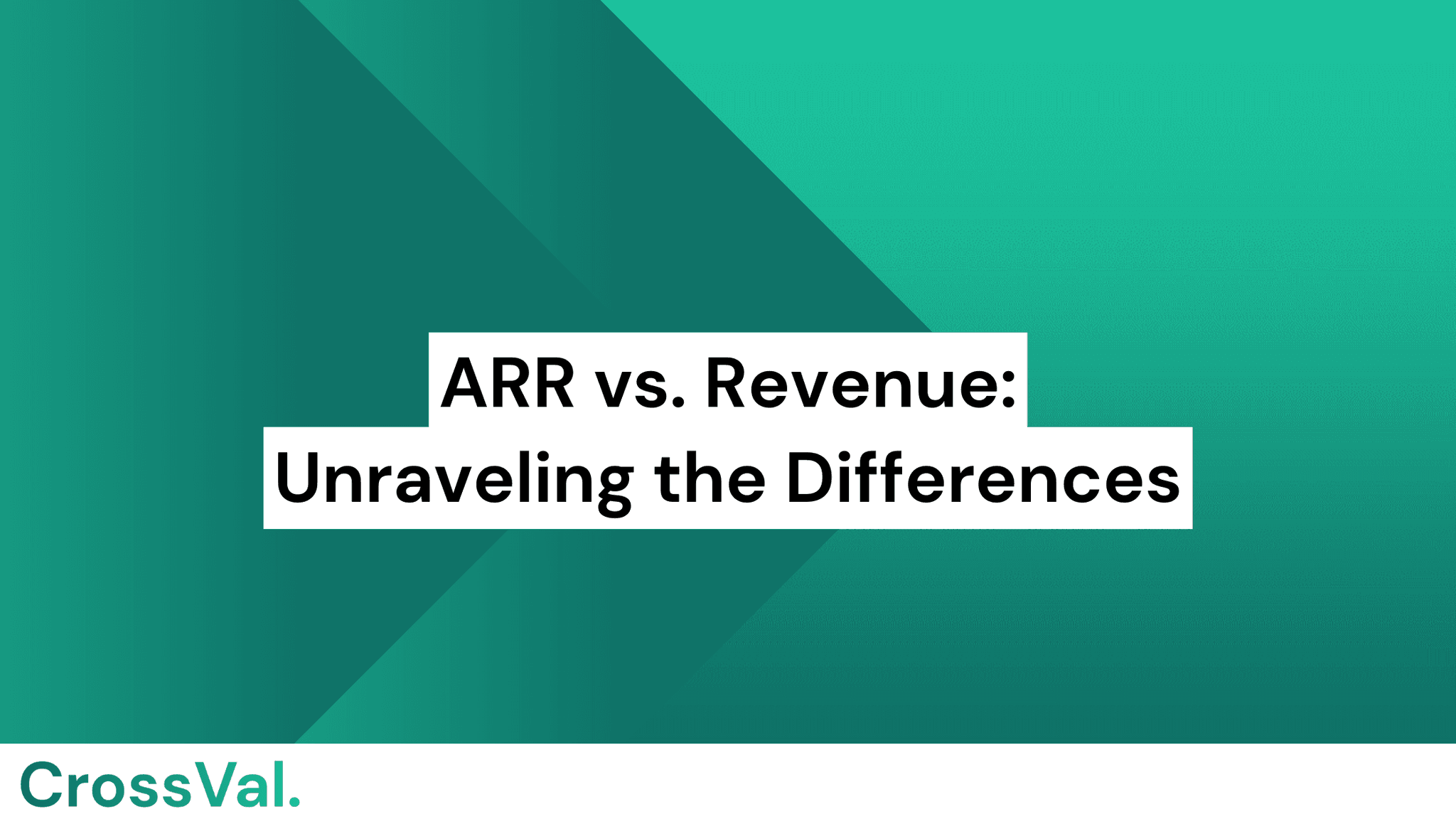 ARR vs. Revenue:
Unraveling the Differences

CrossVal.